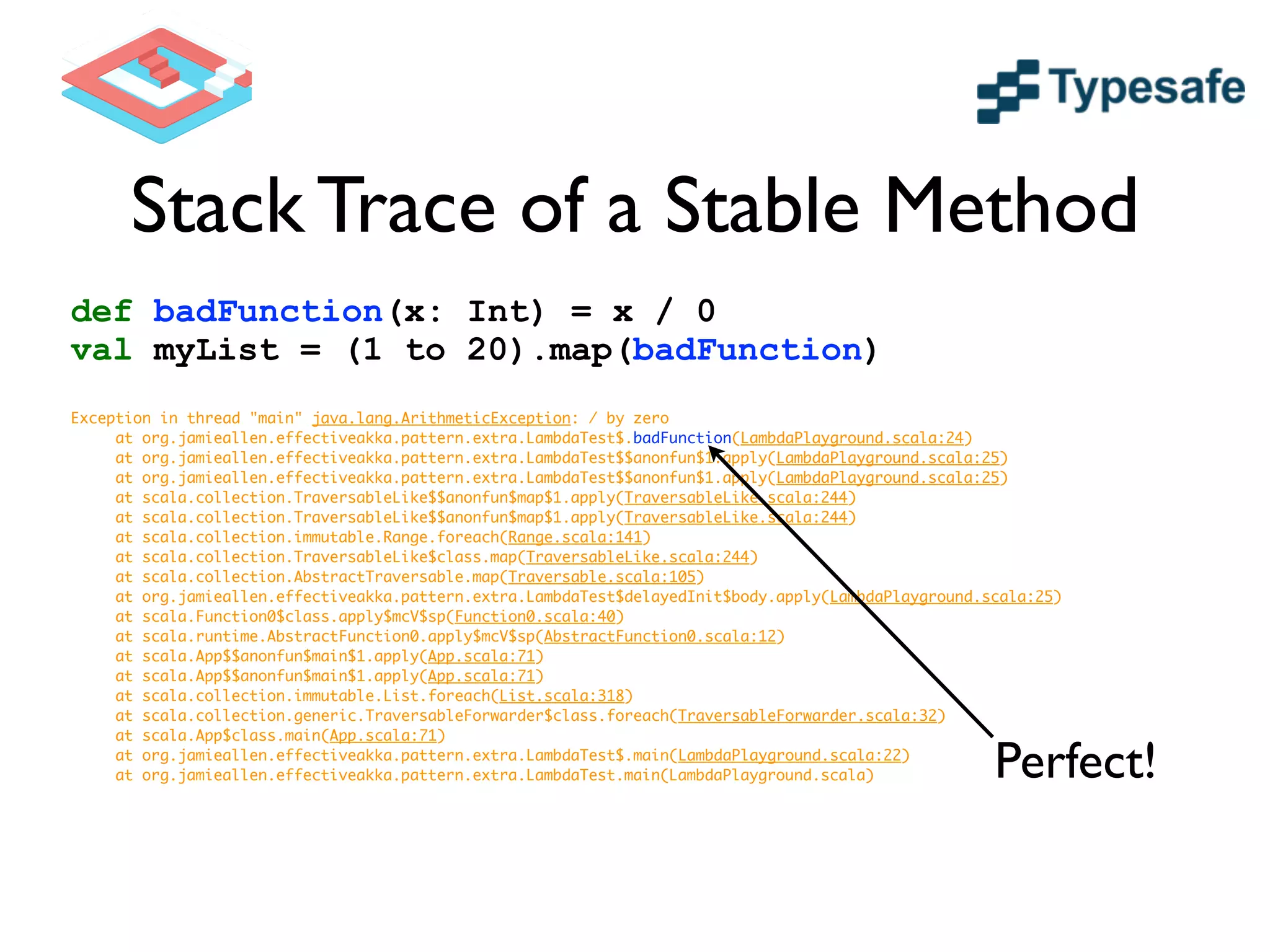 Typesafe

Stack Trace of a Stable Method

def badFunction(x: Int) = x / 0
val myList = (1 to 20).map(badFunction)

Exception in thread "main" java.lang.ArithmeticException: / by zero
at org.jamieallen.effectiveakka.pattern.extra.LambdaTest$.badFunction(LambdaPlayground.scala:24)
at org.jamieallen.effectiveakka.pattern.extra.LambdaTest$$anonfun$1.apply(LambdaPlayground.scala:25)
at org.jamieallen.effectiveakka.pattern.extra.LambdaTest$$anonfun$1.apply(LambdaPlayground.scala:25)
at scala.collection.TraversableLike$$anonfun$map$1.apply(TraversableLike.scala:244)
at scala.collection.TraversableLike$$anonfun$map$1.apply(TraversableLike.scala:244)
at scala.collection.immutable.Range.foreach(Range.scala:141)
at scala.collection.TraversableLike$class.map(TraversableLike.scala:244)
at scala.collection.AbstractTraversable.map(Traversable.scala:105)
at org.jamieallen.effectiveakka.pattern.extra.LambdaTest$delayedInit$body.apply(LambdaPlayground.scala:25)
at scala.Function0$class.apply$mcV$sp(Function0.scala:40)
at scala.runtime.AbstractFunction0.apply$mcV$sp(AbstractFunction0.scala:12)
at scala.App$$anonfun$main$1.apply(App.scala:71)
at scala.App$$anonfun$main$1.apply(App.scala:71)
at scala.collection.immutable.List.foreach(List.scala:318)
at scala.collection.generic.TraversableForwarder$class.foreach(TraversableForwarder.scala:32)
at scala.App$class.main(App.scala:71)
at org.jamieallen.effectiveakka.pattern.extra.LambdaTest$.main(LambdaPlayground.scala:22)
at org.jamieallen.effectiveakka.pattern.extra.LambdaTest.main(LambdaPlayground.scala)

Perfect!